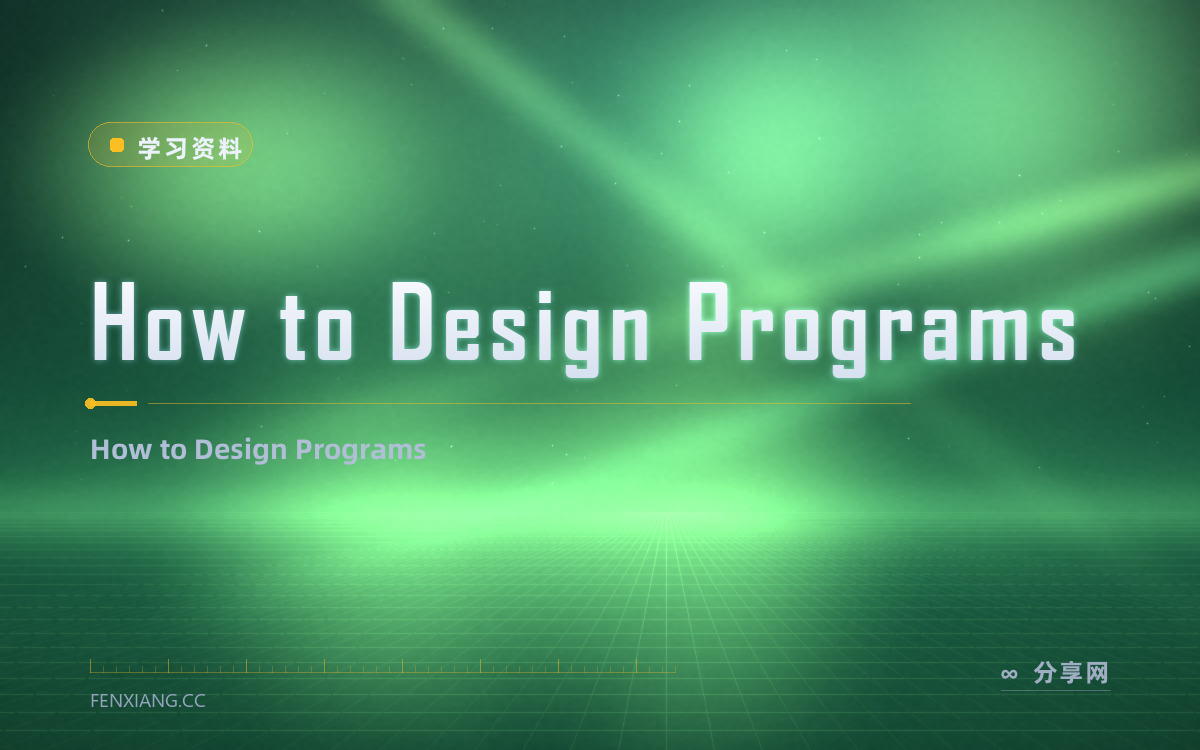 学习资料

How to Design Programs

How to Design Programs

FENXIANG.CC

∞ 分享网